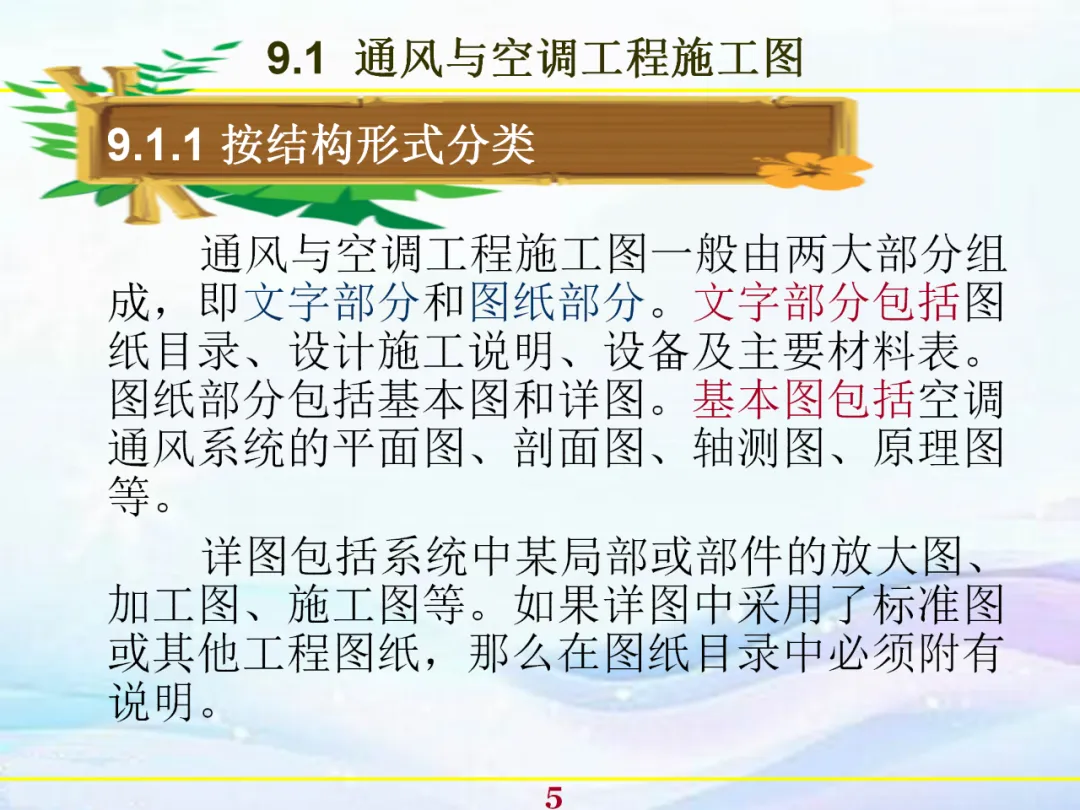 9.1 通风与空调工程施工图

9.1.1 按结构形式分类

通风与空调工程施工图一般由两大部分组成，即文字部分和图纸部分。文字部分包括图纸目录、设计施工说明、设备及主要材料表。图纸部分包括基本图和详图。基本图包括空调通风系统的平面图、剖面图、轴测图、原理图等。

详图包括系统中某局部或部件的放大图、加工图、施工图等。如果详图中采用了标准图或其他工程图纸，那么在图纸目录中必须附有说明。

5